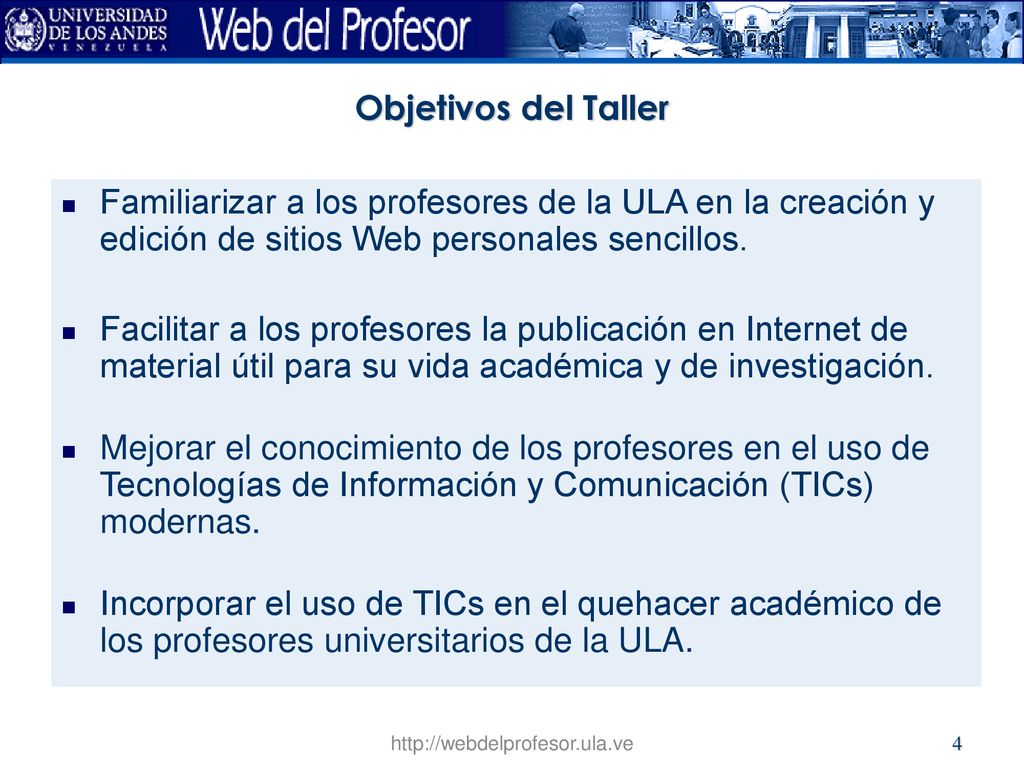 UNIVERSIDAD DE LOS ANDES
VENEZUELA

Web del Profesor

Objetivos del Taller

- Familiarizar a los profesores de la ULA en la creación y edición de sitios Web personales sencillos.

- Facilitar a los profesores la publicación en Internet de material útil para su vida académica y de investigación.

- Mejorar el conocimiento de los profesores en el uso de Tecnologías de Información y Comunicación (TICs) modernas.

- Incorporar el uso de TICs en el quehacer académico de los profesores universitarios de la ULA.

http://webdelprofesor.ula.ve

4